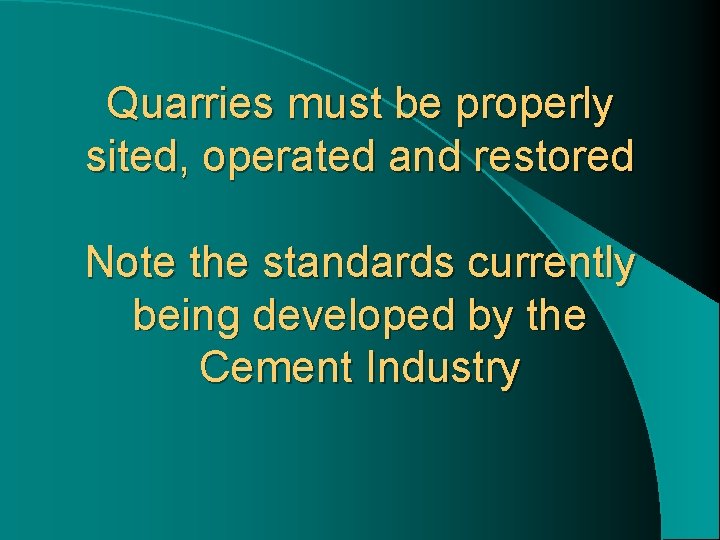 Quarries must be properly sited, operated and restored

Note the standards currently being developed by the Cement Industry